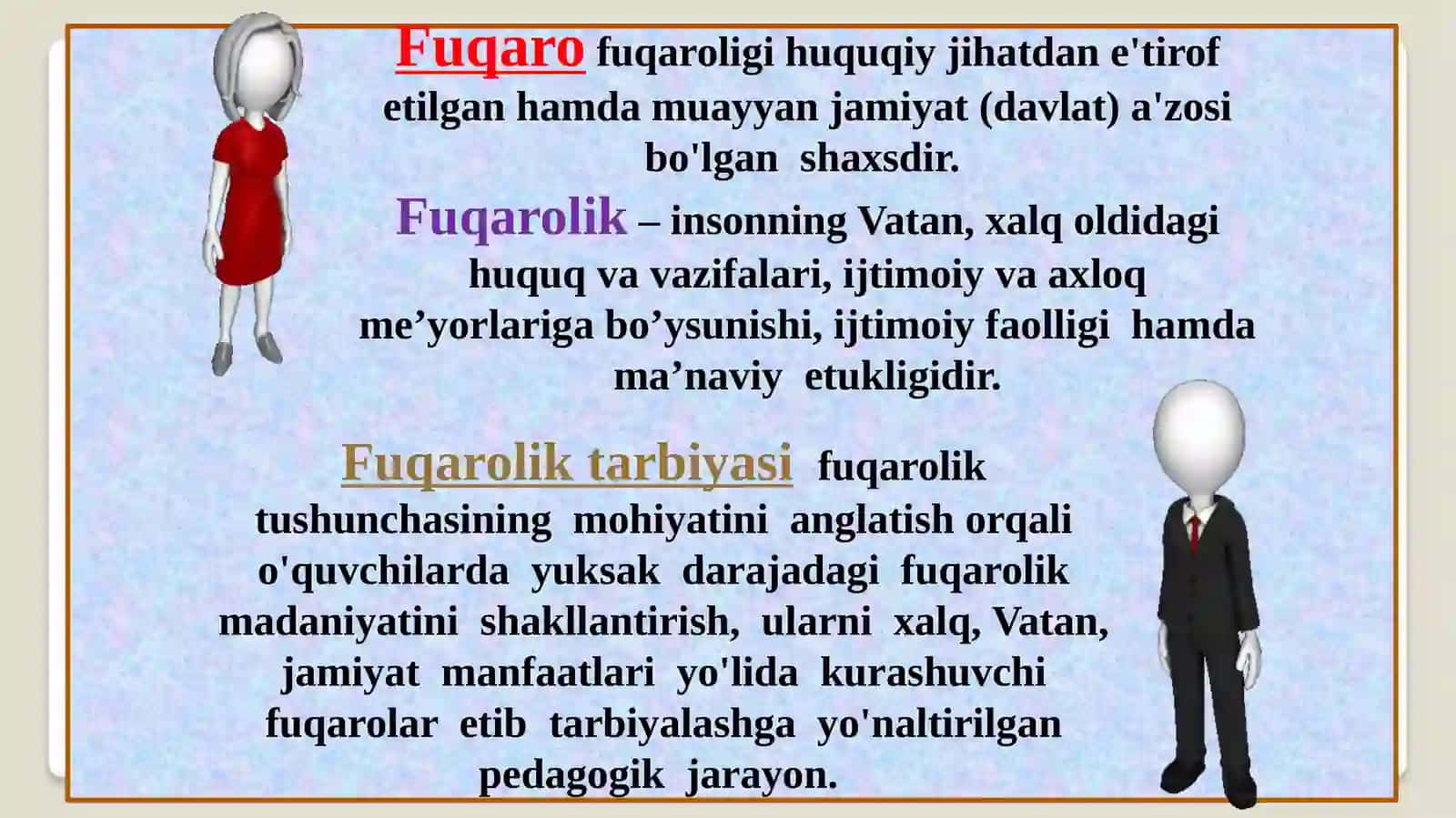 Fuqaro fuqaroligi huquqiy jihatdan e'tirof etilgan hamda muayyan jamiyat (davlat) a'zosi bo'lgan shaxsdir.

Fuqarolik – insonning Vatan, xalq oldidagi huquq va vazifalari, ijtimoiy va axloq me’yorlariga bo’ysunishi, ijtimoiy faolligi hamda ma’naviy etukligidir.

Fuqarolik tarbiyasi fuqarolik tushunchasining mohiyatini anglatish orqali o'quvchilarda yuksak darajadagi fuqarolik madaniyatini shakllantirish, ularni xalq, Vatan, jamiyat manfaatlari yo'lida kurashuvchi fuqarolar etib tarbiyalashga yo'naltirilgan pedagogik jarayon.